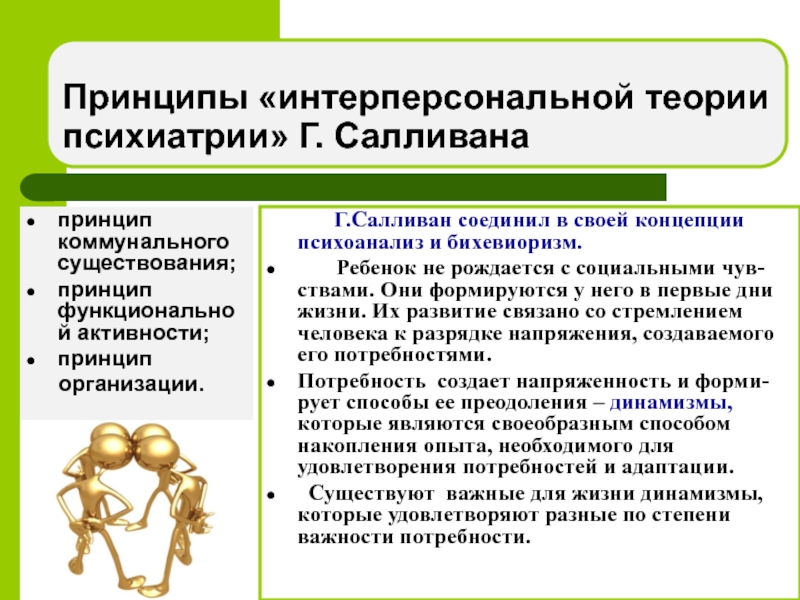 Принципы «интерперсональной теории психиатрии» Г. Салливана

- принцип коммунального существования;
- принцип функциональной активности;
- принцип организации.

Г.Салливан соединил в своей концепции психоанализ и бихевиоризм.

- Ребенок не рождается с социальными чувствами. Они формируются у него в первые дни жизни. Их развитие связано со стремлением человека к разрядке напряжения, создаваемого его потребностями.
- Потребность создает напряженность и формирует способы ее преодоления – динамизмы, которые являются своеобразным способом накопления опыта, необходимого для удовлетворения потребностей и адаптации.
- Существуют важные для жизни динамизмы, которые удовлетворяют разные по степени важности потребности.